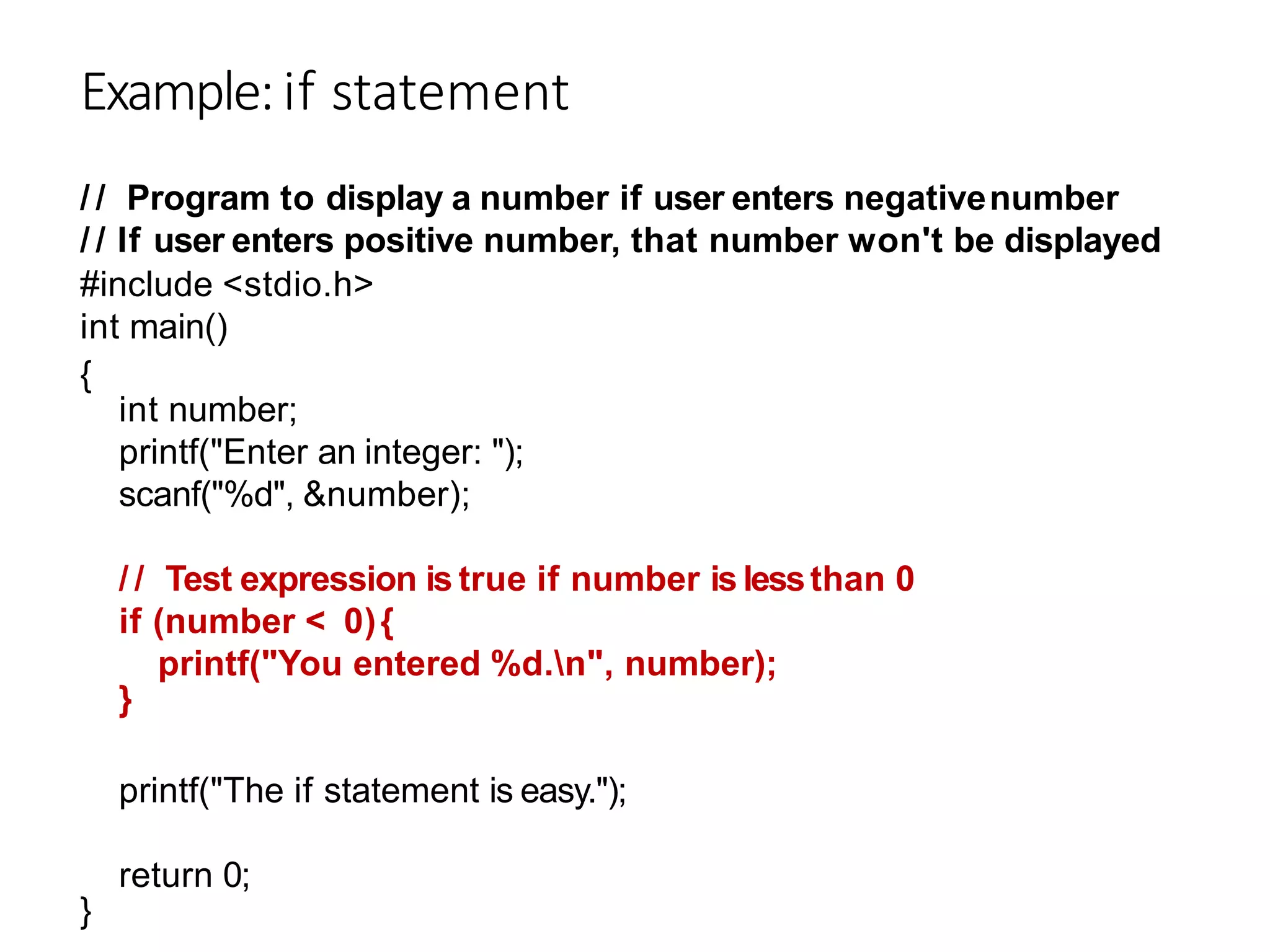 Example: if statement

// Program to display a number if user enters negative number
// If user enters positive number, that number won't be displayed
#include <stdio.h>
int main()
{
int number;
printf("Enter an integer: ");
scanf("%d", &number);

// Test expression is true if number is less than 0
if (number < 0){
printf("You entered %d.\n", number);
}

printf("The if statement is easy.");

return 0;
}